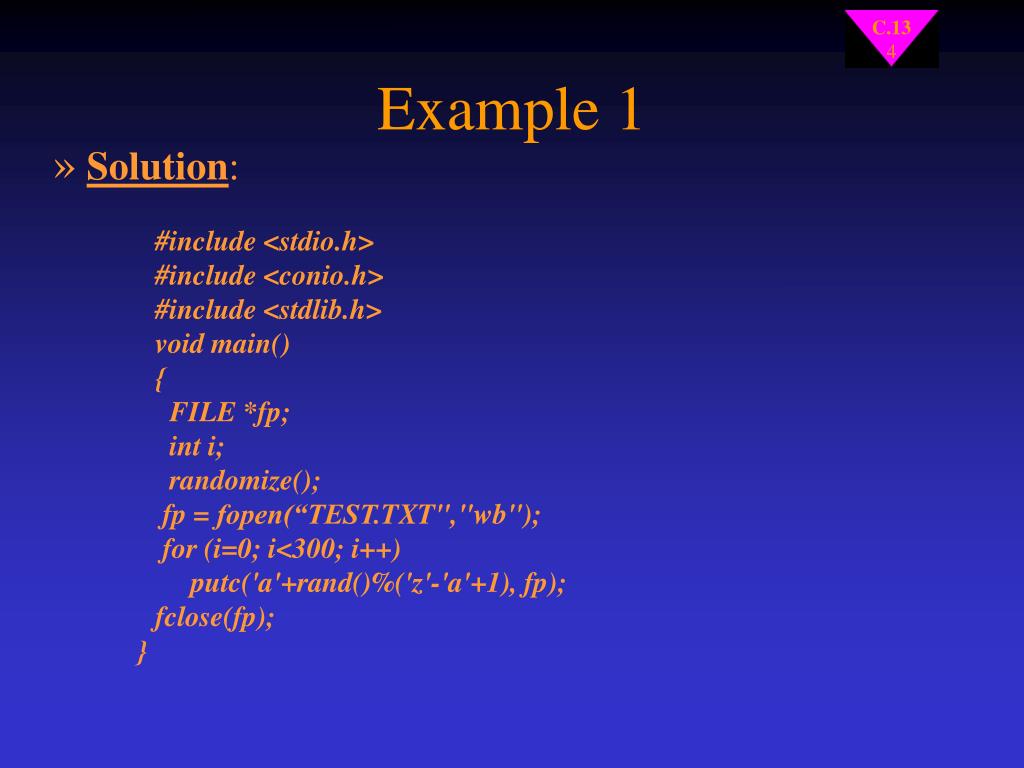 C.13
4

Example 1

» Solution:

#include <stdio.h>
#include <conio.h>
#include <stdlib.h>
void main()
{
FILE *fp;
int i;
randomize();
fp = fopen(“TEST.TXT","wb");
for (i=0; i<300; i++)
putc('a'+rand()%('z'-'a'+1), fp);
fclose(fp);
}